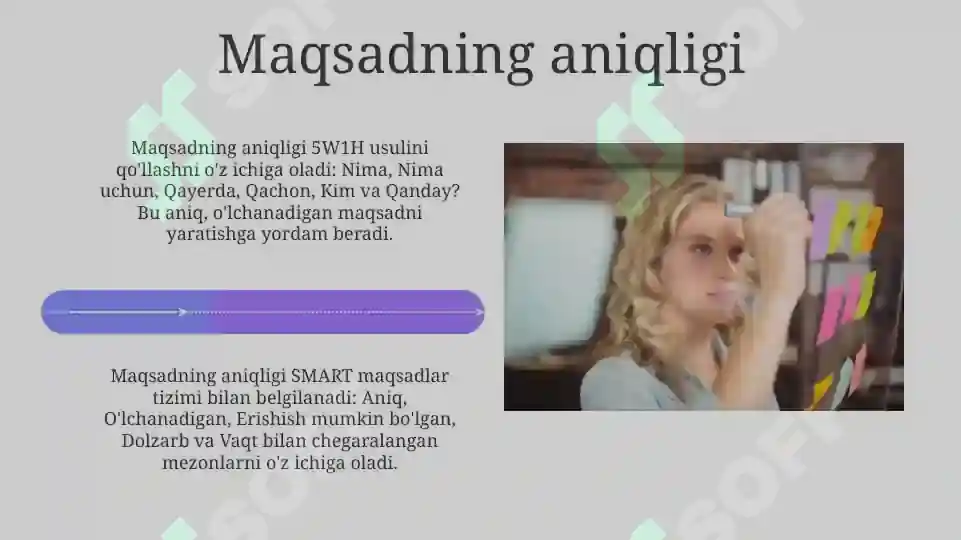 Maqsadning aniqligi

Maqsadning aniqligi 5W1H usulini qo'llashni o'z ichiga oladi: Nima, Nima uchun, Qayerda, Qachon, Kim va Qanday? Bu aniq, o'lchanadigan maqsadni yaratishga yordam beradi.

Maqsadning aniqligi SMART maqsadlar tizimi bilan belgilanadi: Aniq, O'lchanadigan, Erishish mumkin bo'lgan, Dolzarb va Vaqt bilan chegaralangan mezonlarni o'z ichiga oladi.

SOFT